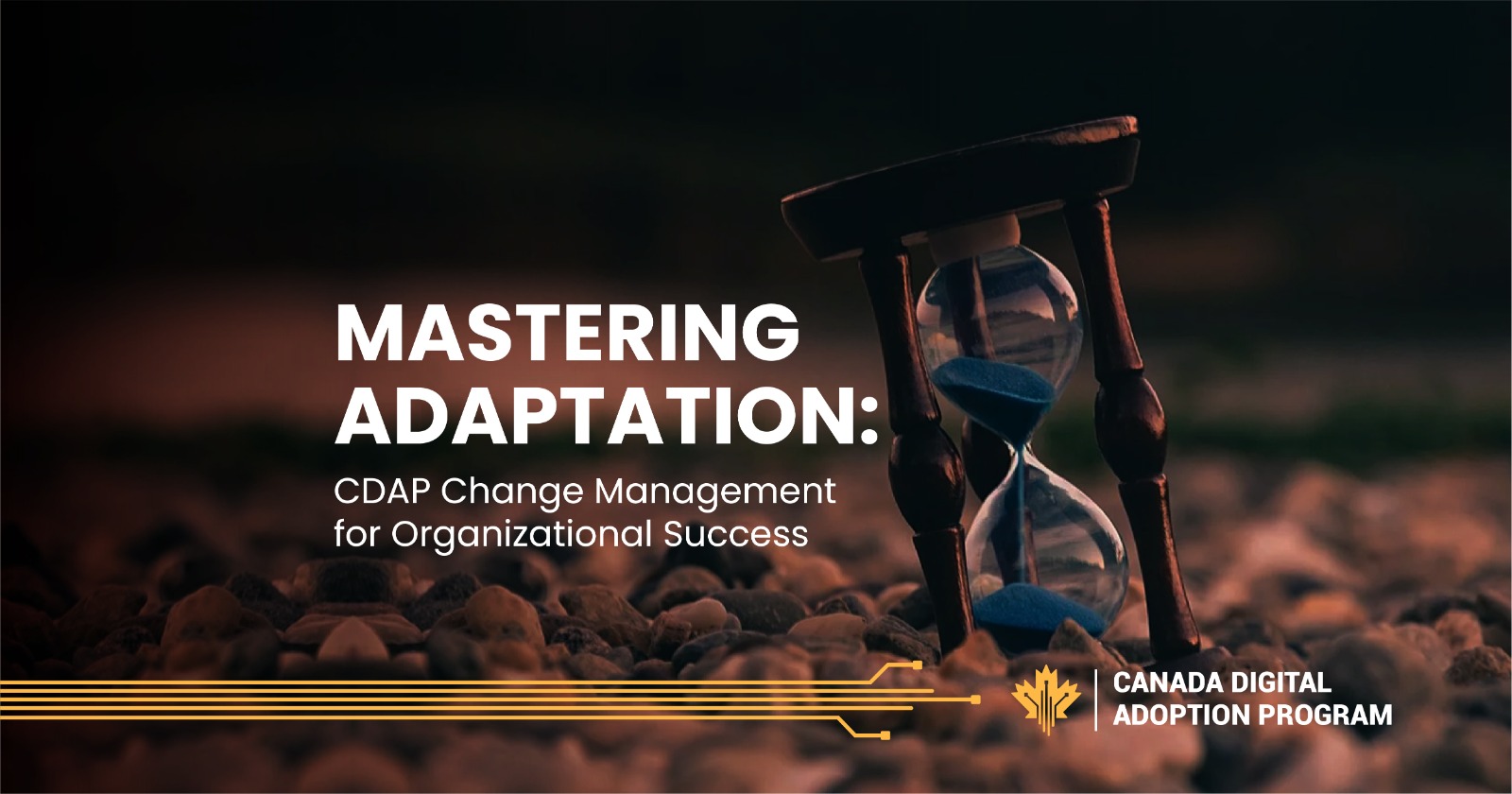 MASTERING ADAPTATION:
CDAP Change Management for Organizational Success

CANADA DIGITAL ADOPTION PROGRAM